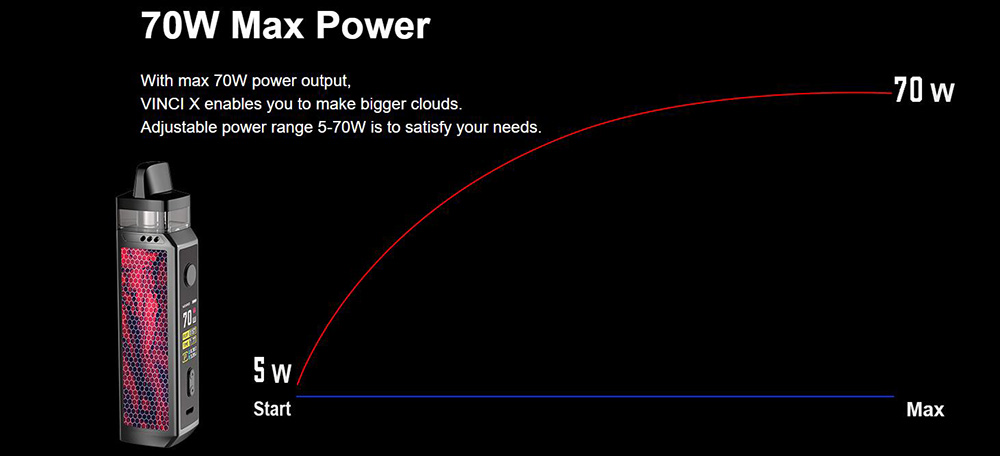 70W Max Power

With max 70W power output,
VINCI X enables you to make bigger clouds.
Adjustable power range 5-70W is to satisfy your needs.

70 W

70

5 W

Start

Max